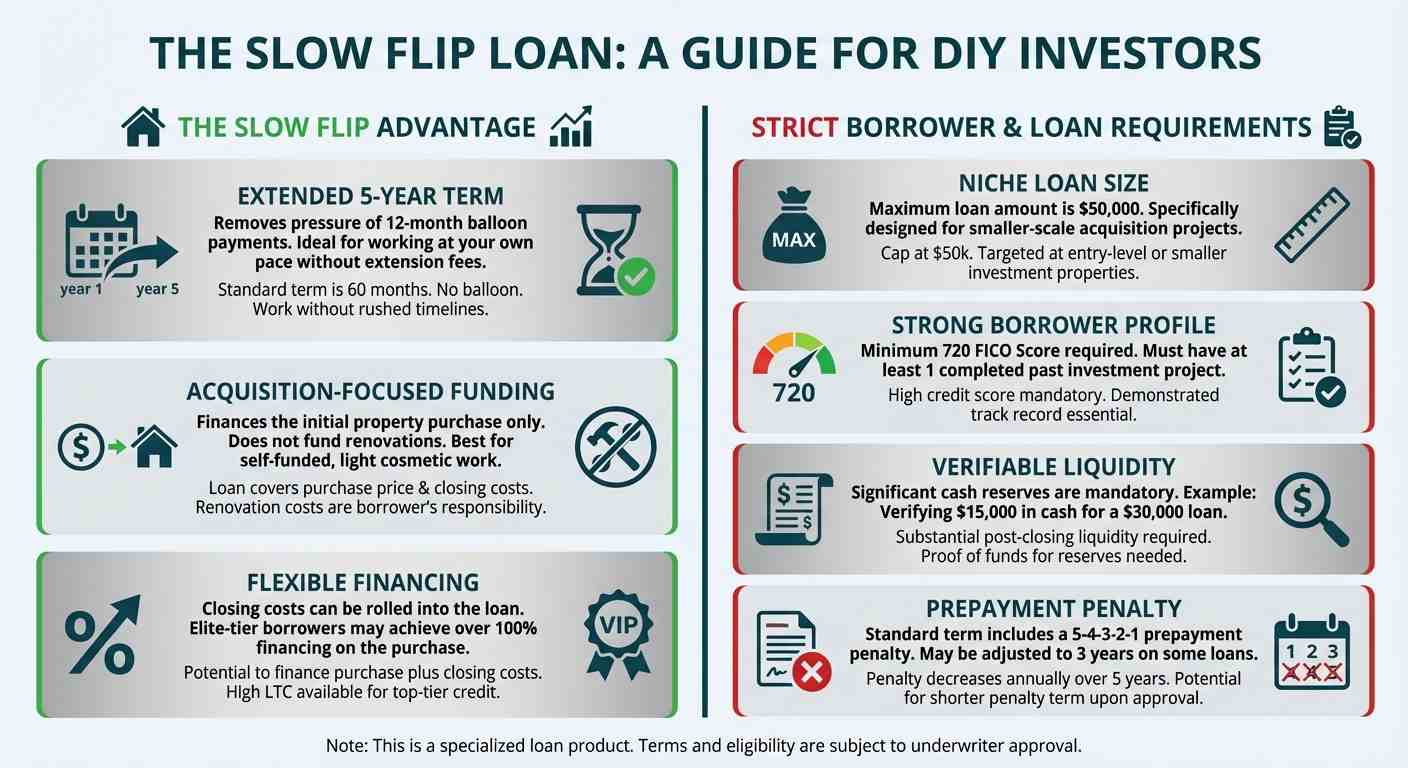 THE SLOW FLIP LOAN: A GUIDE FOR DIY INVESTORS

THE SLOW FLIP ADVANTAGE

EXTENDED 5-YEAR TERM

year 1 year 5

Removes pressure of 12-month balloon payments. Ideal for working at your own pace without extension fees.

Standard term is 60 months. No balloon. Work without rushed timelines.

ACQUISITION-FOCUSED FUNDING

Finances the initial property purchase only. Does not fund renovations. Best for self-funded, light cosmetic work.

Loan covers purchase price & closing costs. Renovation costs are borrower's responsibility.

FLEXIBLE FINANCING

Closing costs can be rolled into the loan. Elite-tier borrowers may achieve over 100% financing on the purchase.

Potential to finance purchase plus closing costs. High LTC available for top-tier credit.

VIP

STRICT BORROWER & LOAN REQUIREMENTS

NICHE LOAN SIZE

MAX

Maximum loan amount is $50,000. Specifically designed for smaller-scale acquisition projects.

Cap at $50k. Targeted at entry-level or smaller investment properties.

STRONG BORROWER PROFILE

720

Minimum 720 FICO Score required. Must have at least 1 completed past investment project.

High credit score mandatory. Demonstrated track record essential.

VERIFIABLE LIQUIDITY

Significant cash reserves are mandatory. Example: Verifying $15,000 in cash for a $30,000 loan.

Substantial post-closing liquidity required. Proof of funds for reserves needed.

PREPAYMENT PENALTY

Standard term includes a 5-4-3-2-1 prepayment penalty. May be adjusted to 3 years on some loans.

Penalty decreases annually over 5 years. Potential for shorter penalty term upon approval.

1 2 3

Note: This is a specialized loan product. Terms and eligibility are subject to underwriter approval.